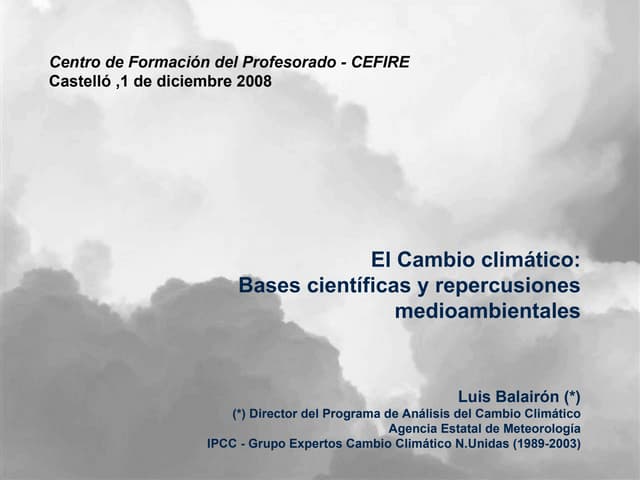 Centro de Formación del Profesorado - CEFIRE
Castelló ,1 de diciembre 2008

El Cambio climático:
Bases científicas y repercusiones medioambientales

Luis Balairón (*)
(*) Director del Programa de Análisis del Cambio Climático
Agencia Estatal de Meteorología
IPCC - Grupo Expertos Cambio Climático N.Unidas (1989-2003)